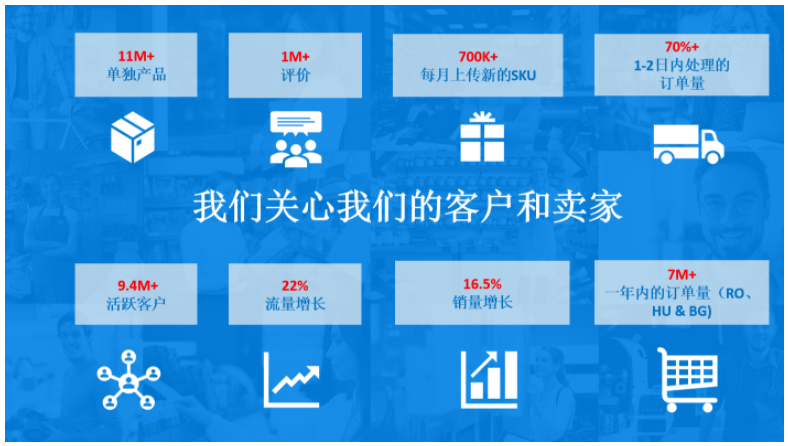 11M+
单独产品

1M+
评价

700K+
每月上传新的SKU

70%+
1-2日内处理的订单量

我们关心我们的客户和卖家

9.4M+
活跃客户

22%
流量增长

16.5%
销量增长

7M+
一年内的订单量（RO、HU & BG)